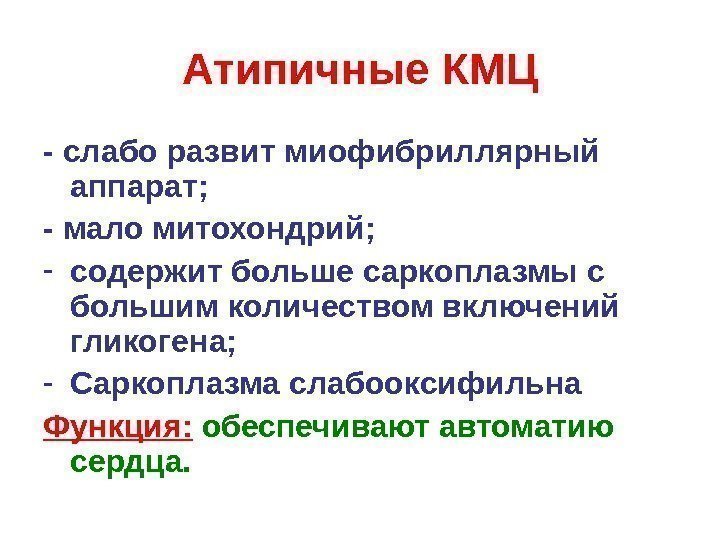 Атипичные КМЦ

- слабо развит миофибриллярный аппарат;

- мало митохондрий;

- содержит больше саркоплазмы с большим количеством включений гликогена;

- Саркоплазма слабооксифильна

Функция: обеспечивают автоматию сердца.